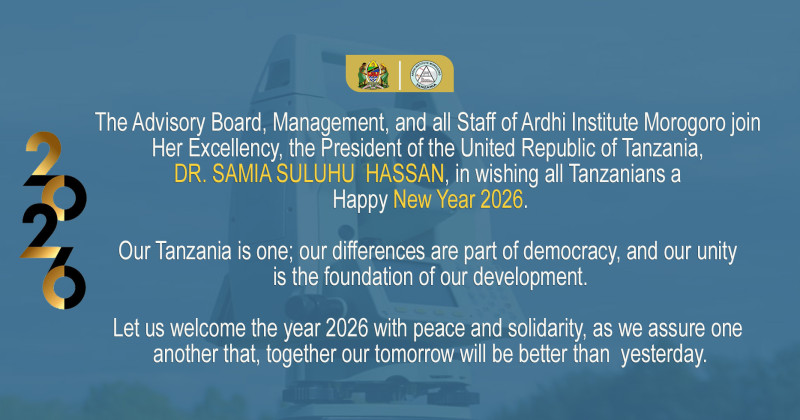 2026

The Advisory Board, Management, and all Staff of Ardhi Institute Morogoro join Her Excellency, the President of the United Republic of Tanzania, DR. SAMIA SULUHU HASSAN, in wishing all Tanzanians a Happy New Year 2026.

Our Tanzania is one; our differences are part of democracy, and our unity is the foundation of our development.

Let us welcome the year 2026 with peace and solidarity, as we assure one another that, together our tomorrow will be better than yesterday.